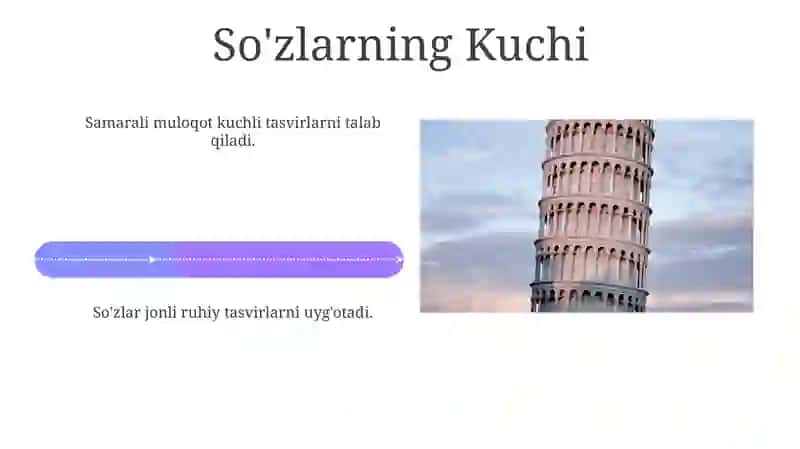 So'zlarning Kuchi

Samarali muloqot kuchli tasvirlarni talab qiladi.

So'zlar jonli ruhiy tasvirlarni uyg'otadi.